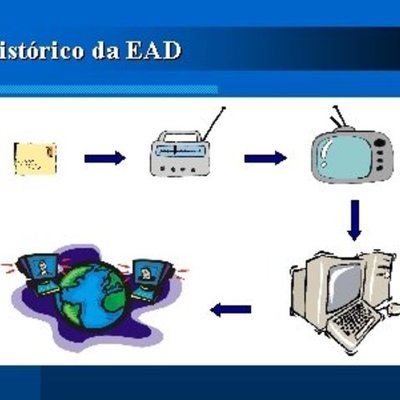 istórico da EAD